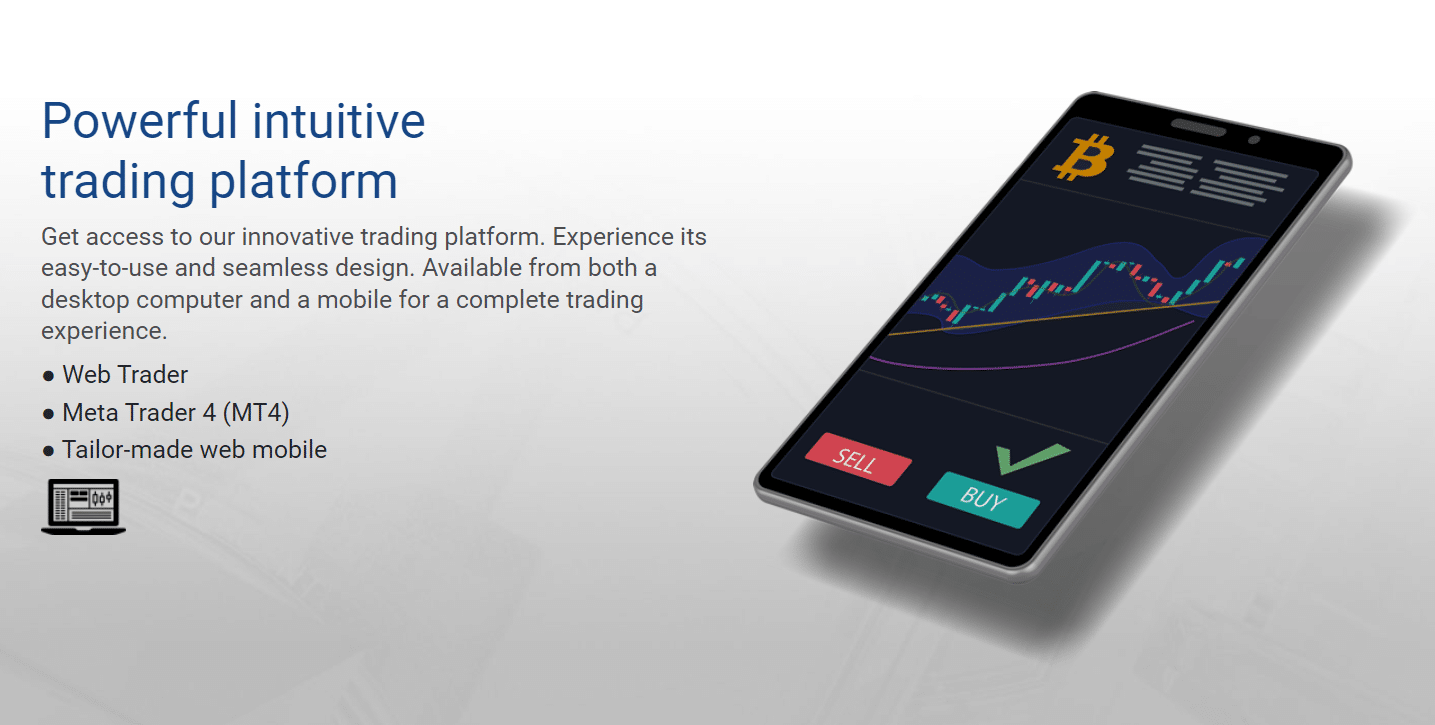 Powerful intuitive trading platform

Get access to our innovative trading platform. Experience its easy-to-use and seamless design. Available from both a desktop computer and a mobile for a complete trading experience.

● Web Trader
● Meta Trader 4 (MT4)
● Tailor-made web mobile

SELL
BUY